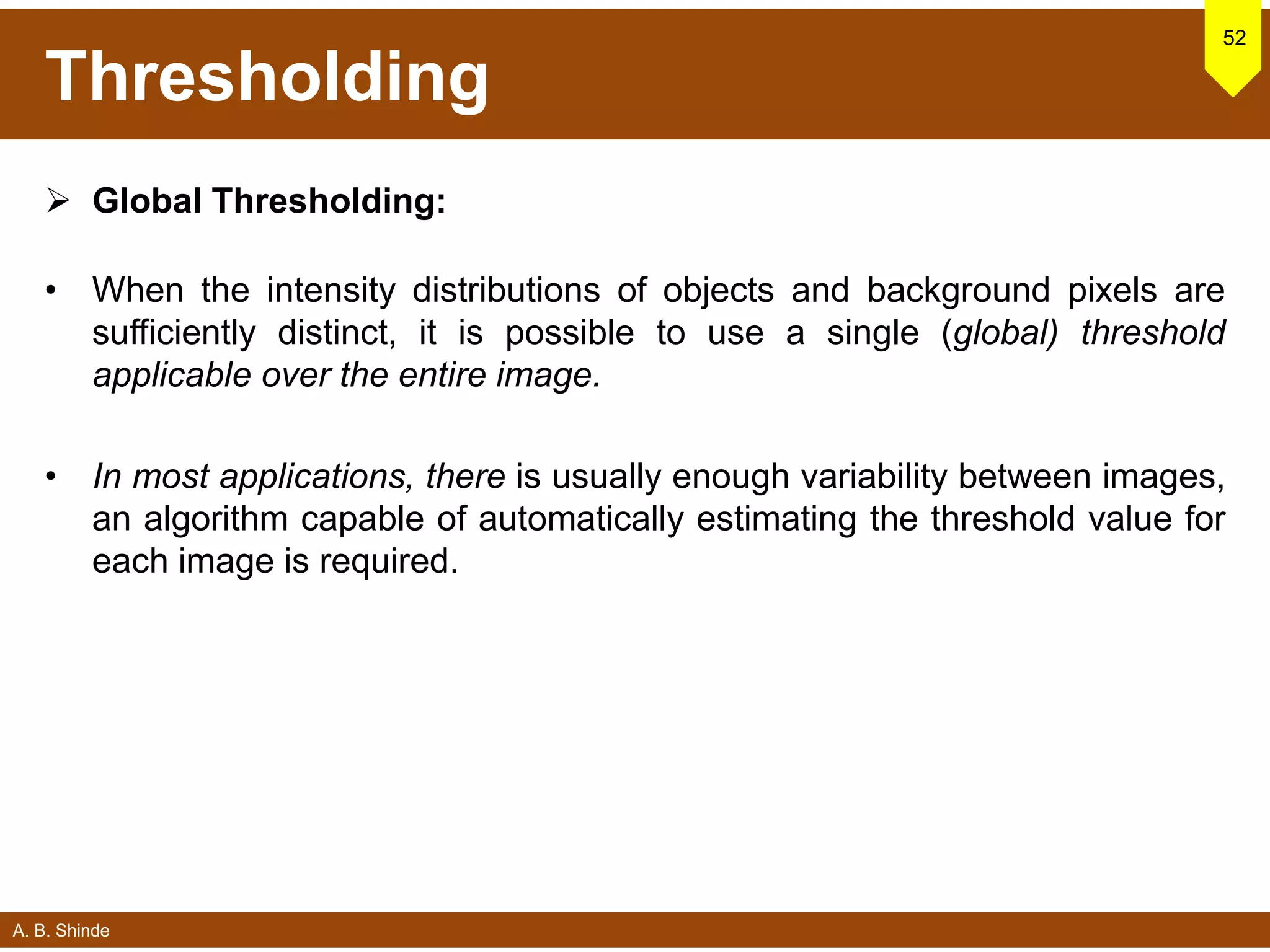 Thresholding

52

➢ Global Thresholding:

• When the intensity distributions of objects and background pixels are sufficiently distinct, it is possible to use a single (global) threshold applicable over the entire image.

• In most applications, there is usually enough variability between images, an algorithm capable of automatically estimating the threshold value for each image is required.

A. B. Shinde